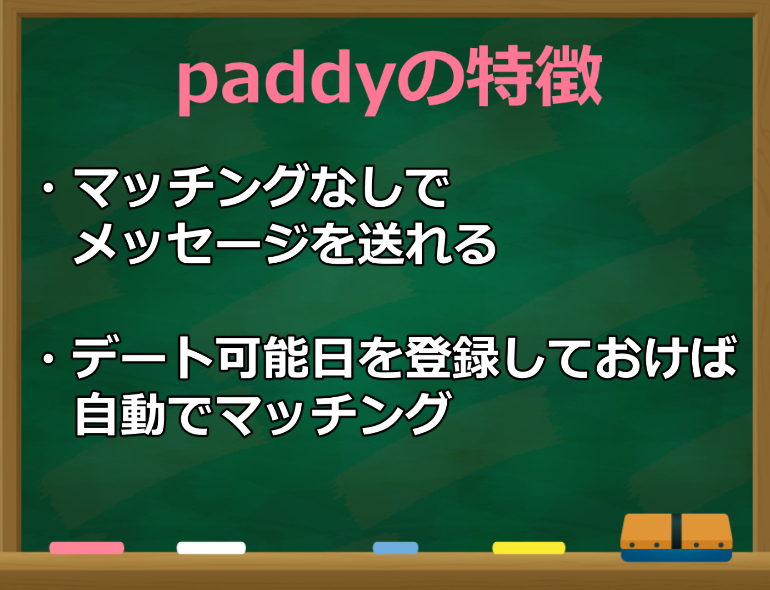 paddyの特徴

・マッチングなしでメッセージを送れる

・デート可能日を登録しておけば自動でマッチング